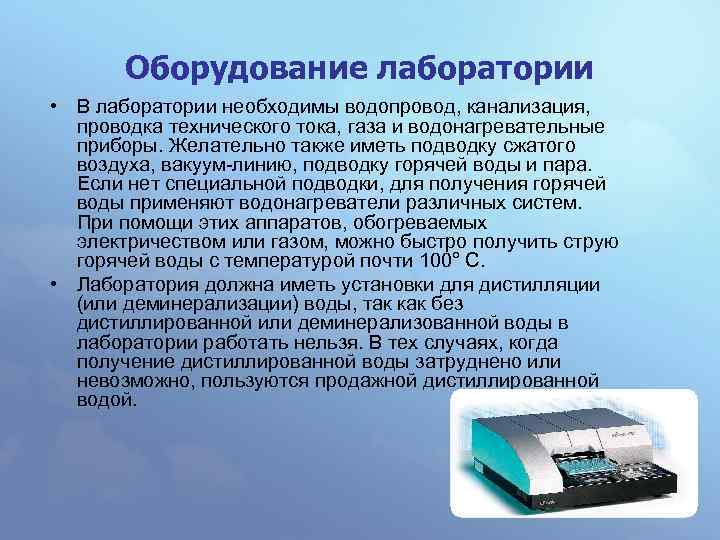 Оборудование лаборатории

• В лаборатории необходимы водопровод, канализация, проводка технического тока, газа и водонагревательные приборы. Желательно также иметь подводку сжатого воздуха, вакуум-линию, подводку горячей воды и пара. Если нет специальной подводки, для получения горячей воды применяют водонагреватели различных систем. При помощи этих аппаратов, обогреваемых электричеством или газом, можно быстро получить струю горячей воды с температурой почти 100° С.

• Лаборатория должна иметь установки для дистилляции (или деминерализации) воды, так как без дистиллированной или деминерализованной воды в лаборатории работать нельзя. В тех случаях, когда получение дистиллированной воды затруднено или невозможно, пользуются продажной дистиллированной водой.